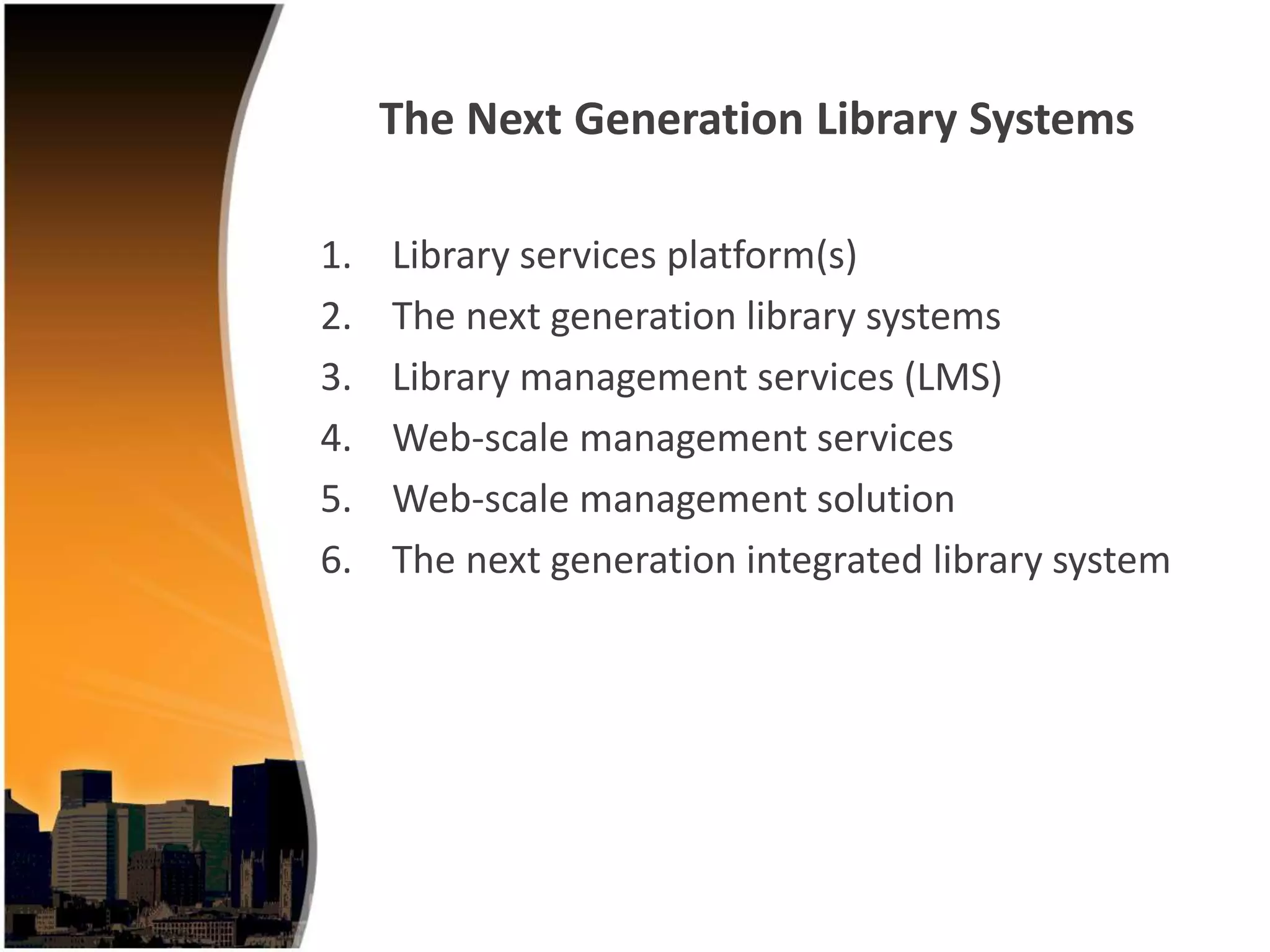 The Next Generation Library Systems

1. Library services platform(s)
2. The next generation library systems
3. Library management services (LMS)
4. Web-scale management services
5. Web-scale management solution
6. The next generation integrated library system